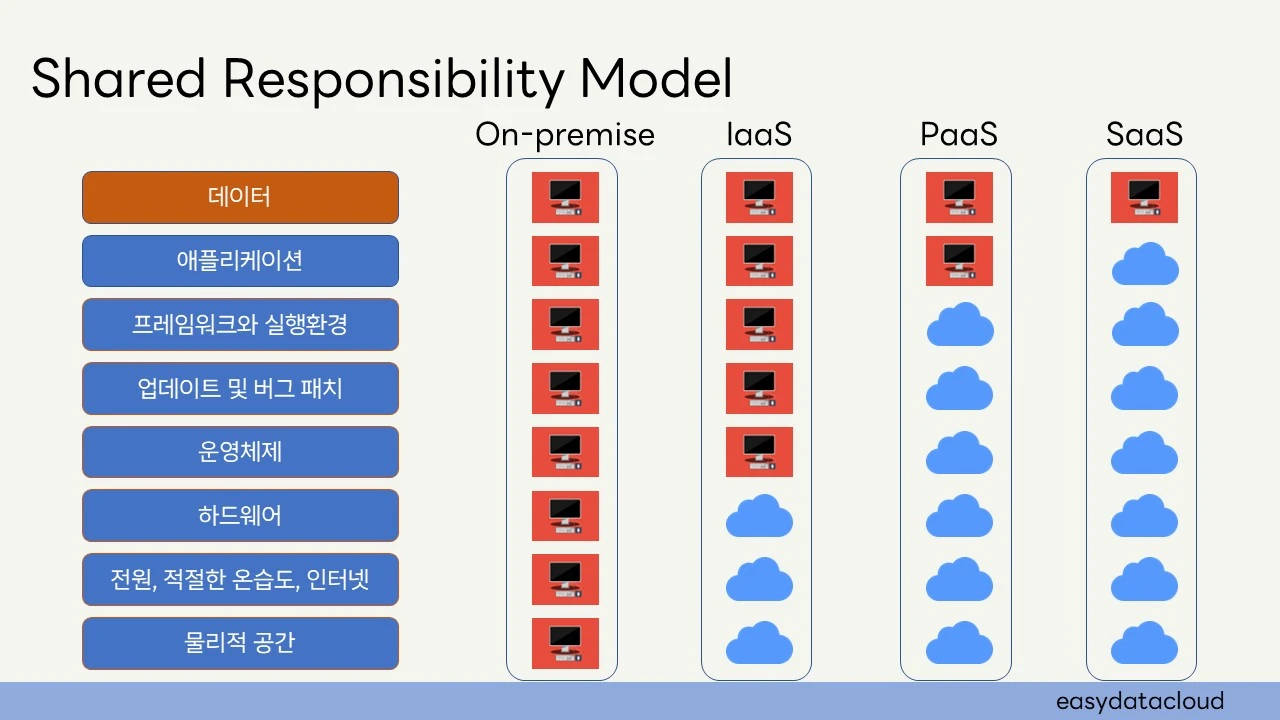 Shared Responsibility Model

On-premise IaaS PaaS SaaS

데이터

애플리케이션

프레임워크와 실행환경

업데이트 및 버그 패치

운영체제

하드웨어

전원, 적절한 온습도, 인터넷

물리적 공간

easydatacloud